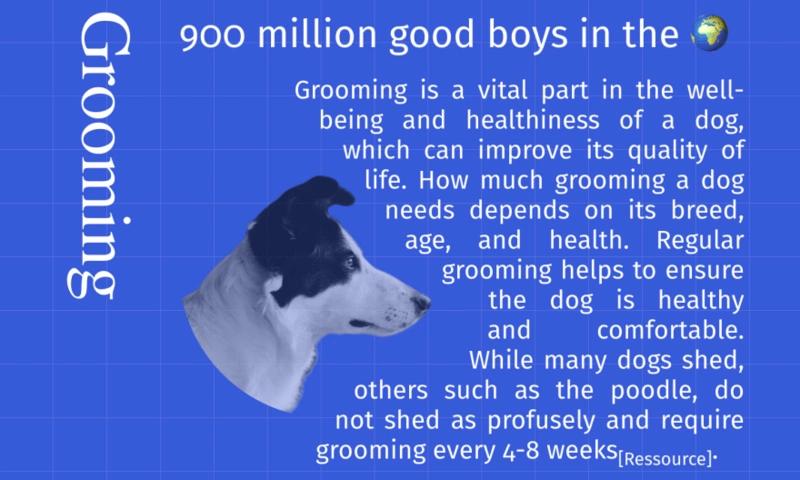 Grooming

900 million good boys in the 🌍

Grooming is a vital part in the well-being and healthiness of a dog, which can improve its quality of life. How much grooming a dog needs depends on its breed, age, and health. Regular grooming helps to ensure the dog is healthy and comfortable. While many dogs shed, others such as the poodle, do not shed as profusely and require grooming every 4-8 weeks[Ressource].